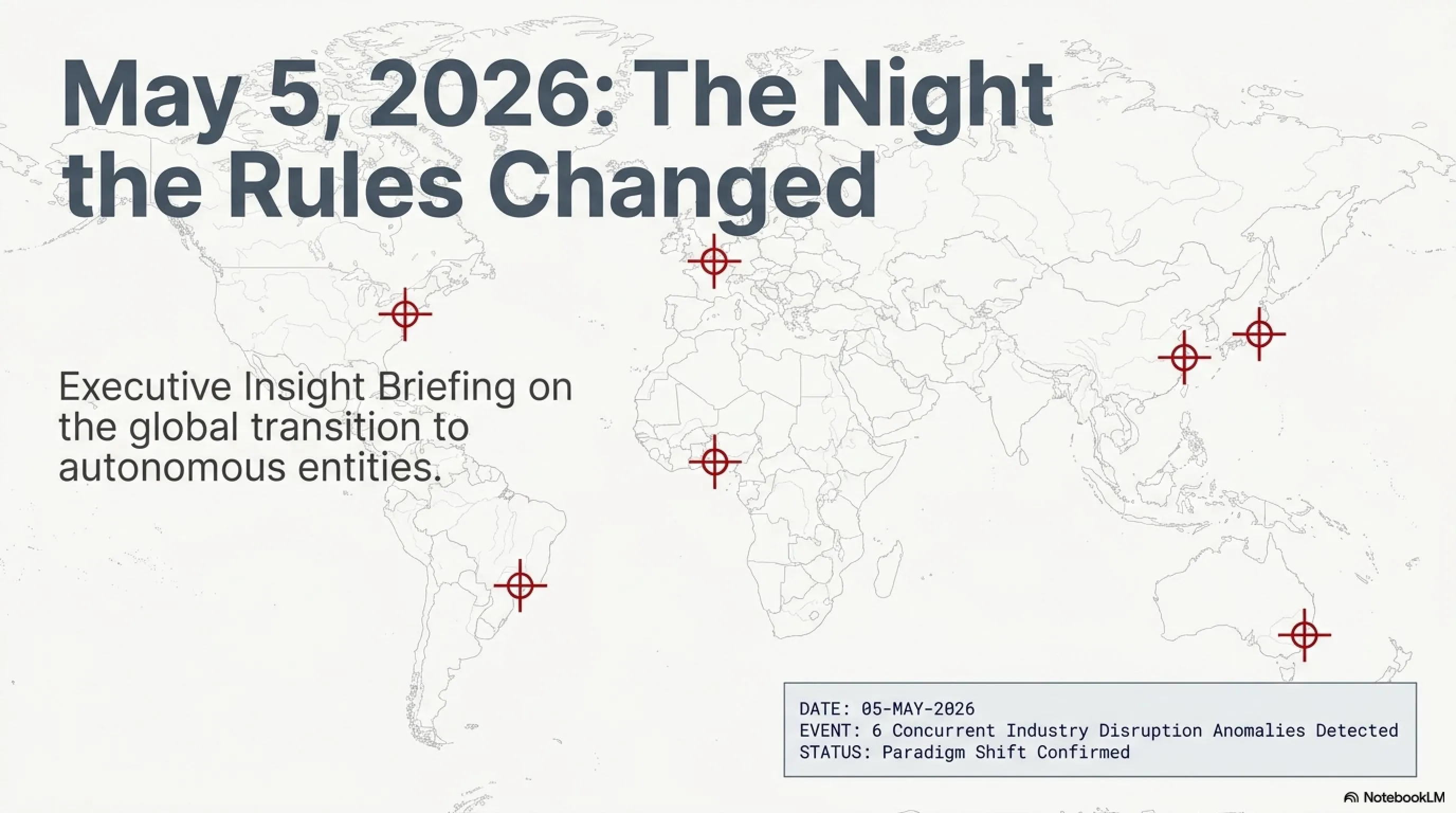 May 5, 2026: The Night the Rules Changed

Executive Insight Briefing on the global transition to autonomous entities.

DATE: 05-MAY-2026
EVENT: 6 Concurrent Industry Disruption Anomalies Detected
STATUS: Paradigm Shift Confirmed

NotebookLM